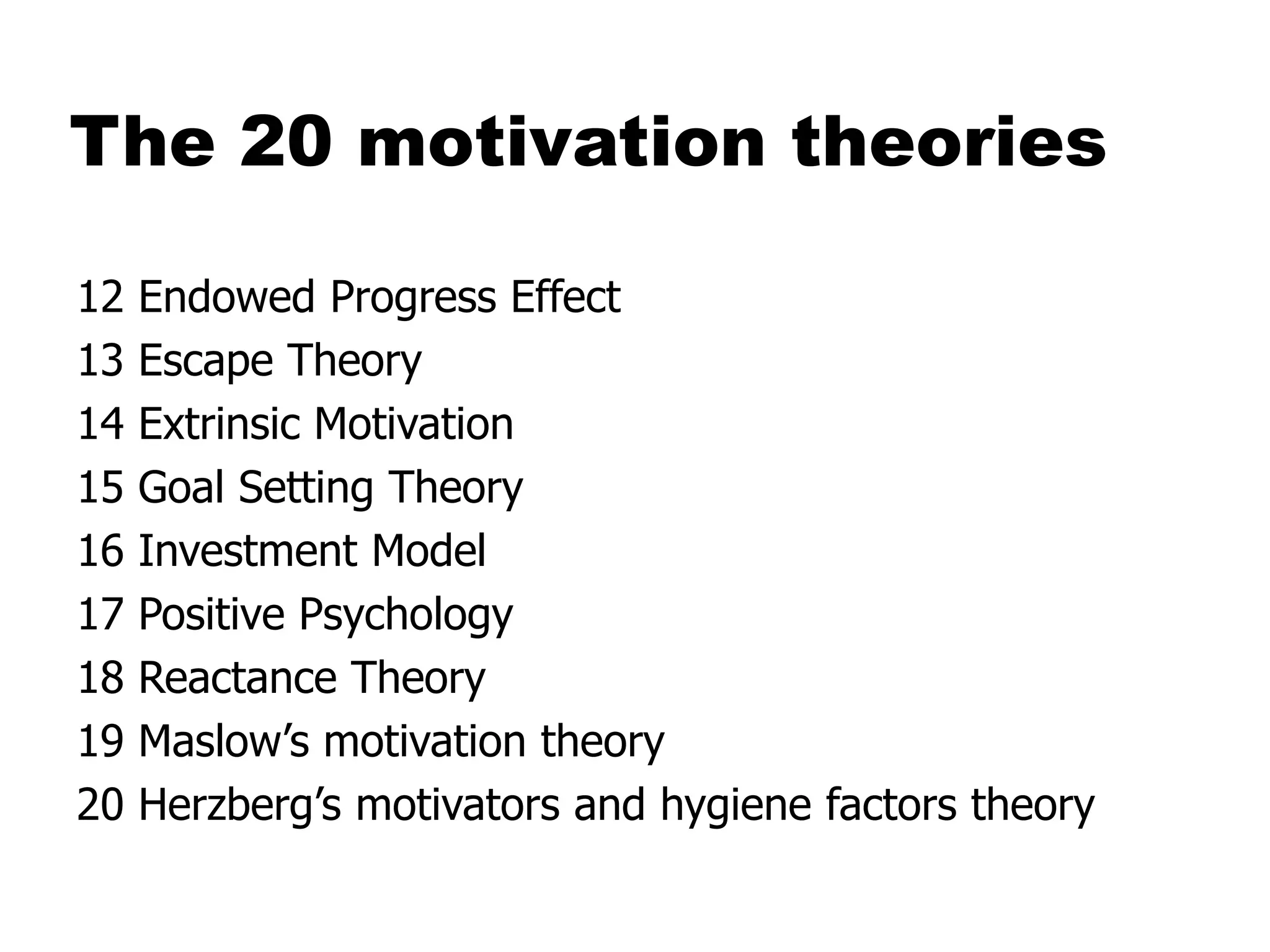 The 20 motivation theories

12 Endowed Progress Effect
13 Escape Theory
14 Extrinsic Motivation
15 Goal Setting Theory
16 Investment Model
17 Positive Psychology
18 Reactance Theory
19 Maslow’s motivation theory
20 Herzberg’s motivators and hygiene factors theory